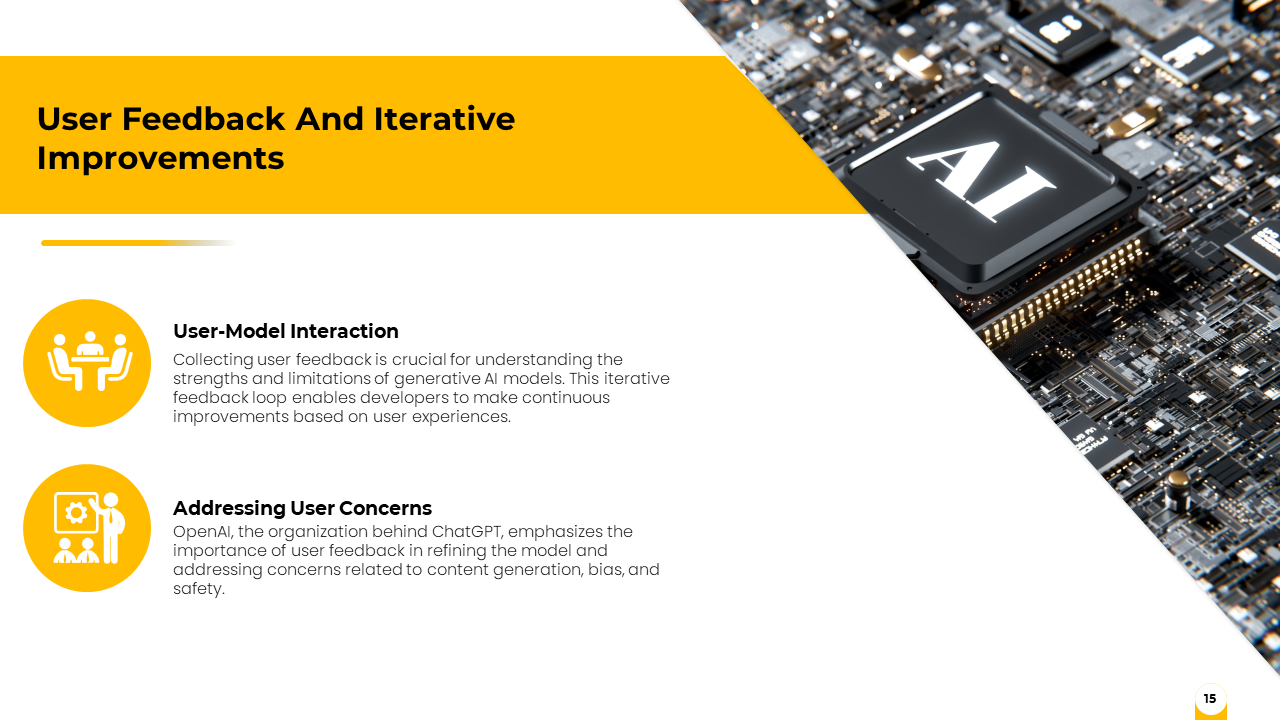 User Feedback And Iterative Improvements

User-Model Interaction
Collecting user feedback is crucial for understanding the strengths and limitations of generative AI models. This iterative feedback loop enables developers to make continuous improvements based on user experiences.

Addressing User Concerns
OpenAI, the organization behind ChatGPT, emphasizes the importance of user feedback in refining the model and addressing concerns related to content generation, bias, and safety.

AI

15